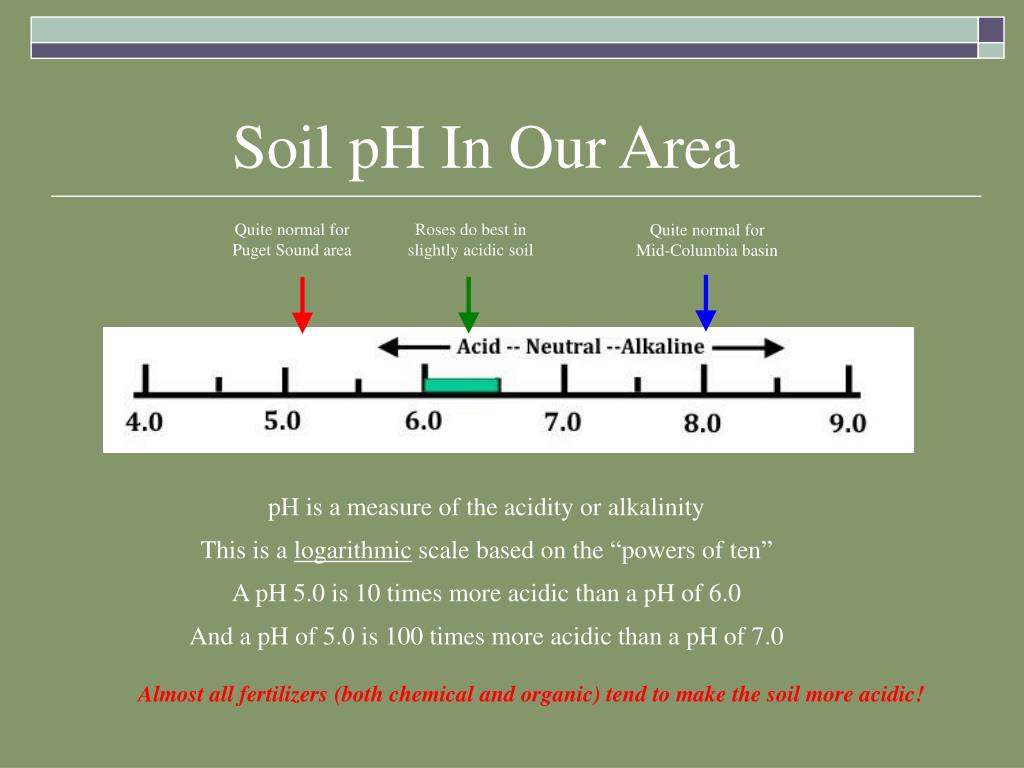 Soil pH In Our Area

Quite normal for Puget Sound area

Roses do best in slightly acidic soil

Quite normal for Mid-Columbia basin

Acid -- Neutral --Alkaline

4.0 5.0 6.0 7.0 8.0 9.0

pH is a measure of the acidity or alkalinity

This is a logarithmic scale based on the “powers of ten”

A pH 5.0 is 10 times more acidic than a pH of 6.0

And a pH of 5.0 is 100 times more acidic than a pH of 7.0

Almost all fertilizers (both chemical and organic) tend to make the soil more acidic!